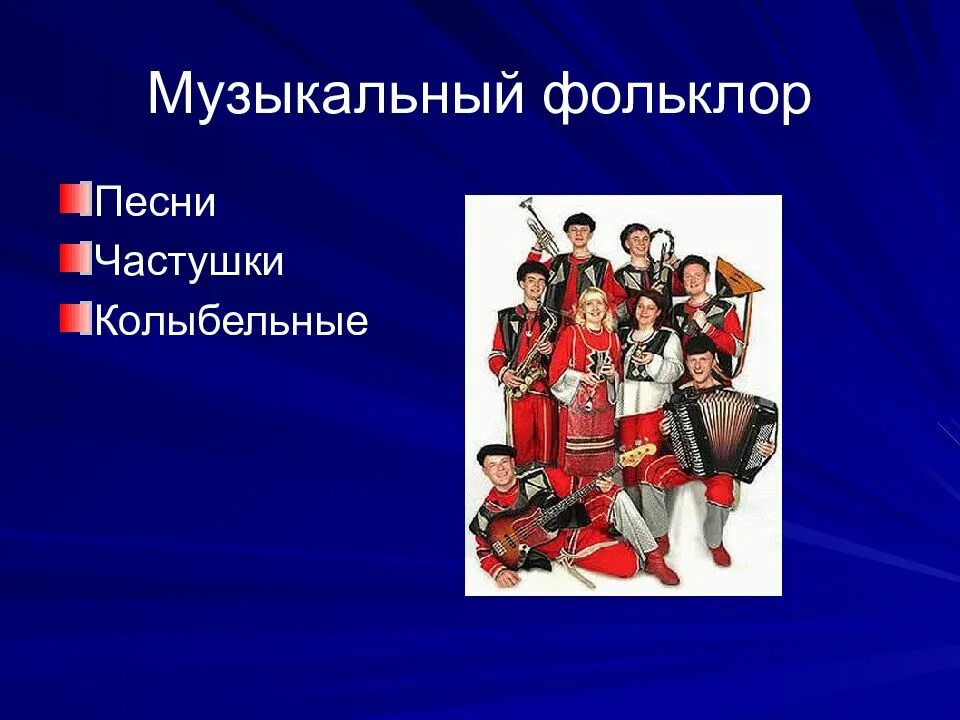 Музыкальный фольклор

Песни
Частушки
Колыбельные